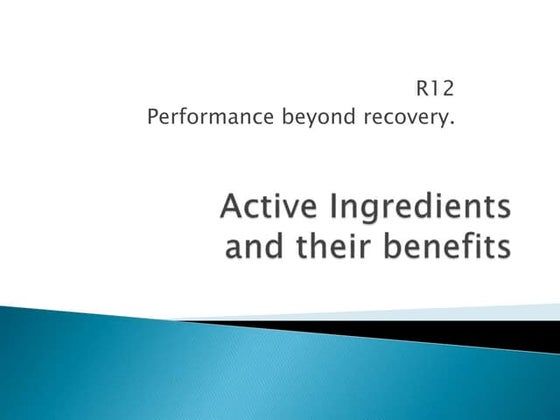 R12
Performance beyond recovery.

Active Ingredients and their benefits